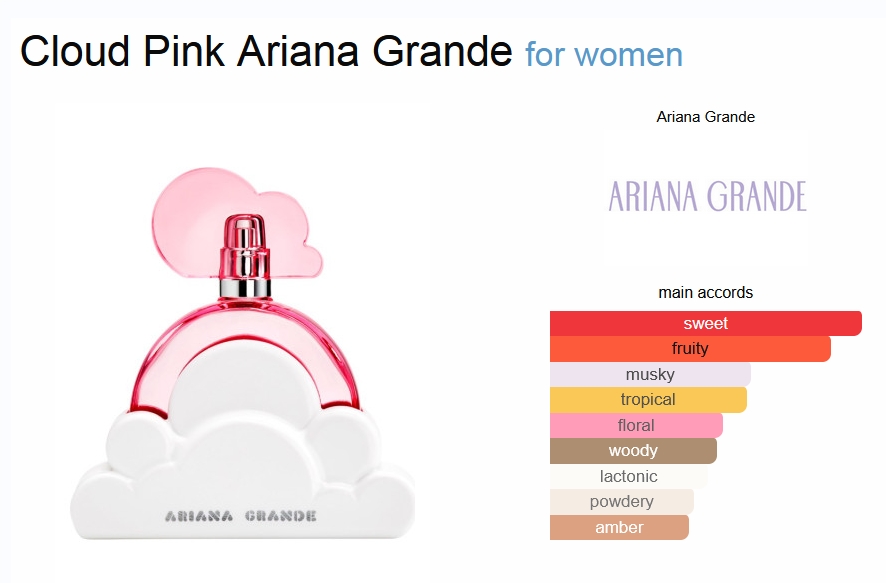 Cloud Pink Ariana Grande for women

ARIANA GRANDE

Ariana Grande

ARIANA GRANDE

main accords

sweet
fruity
musky
tropical
floral
woody
lactonic
powdery
amber